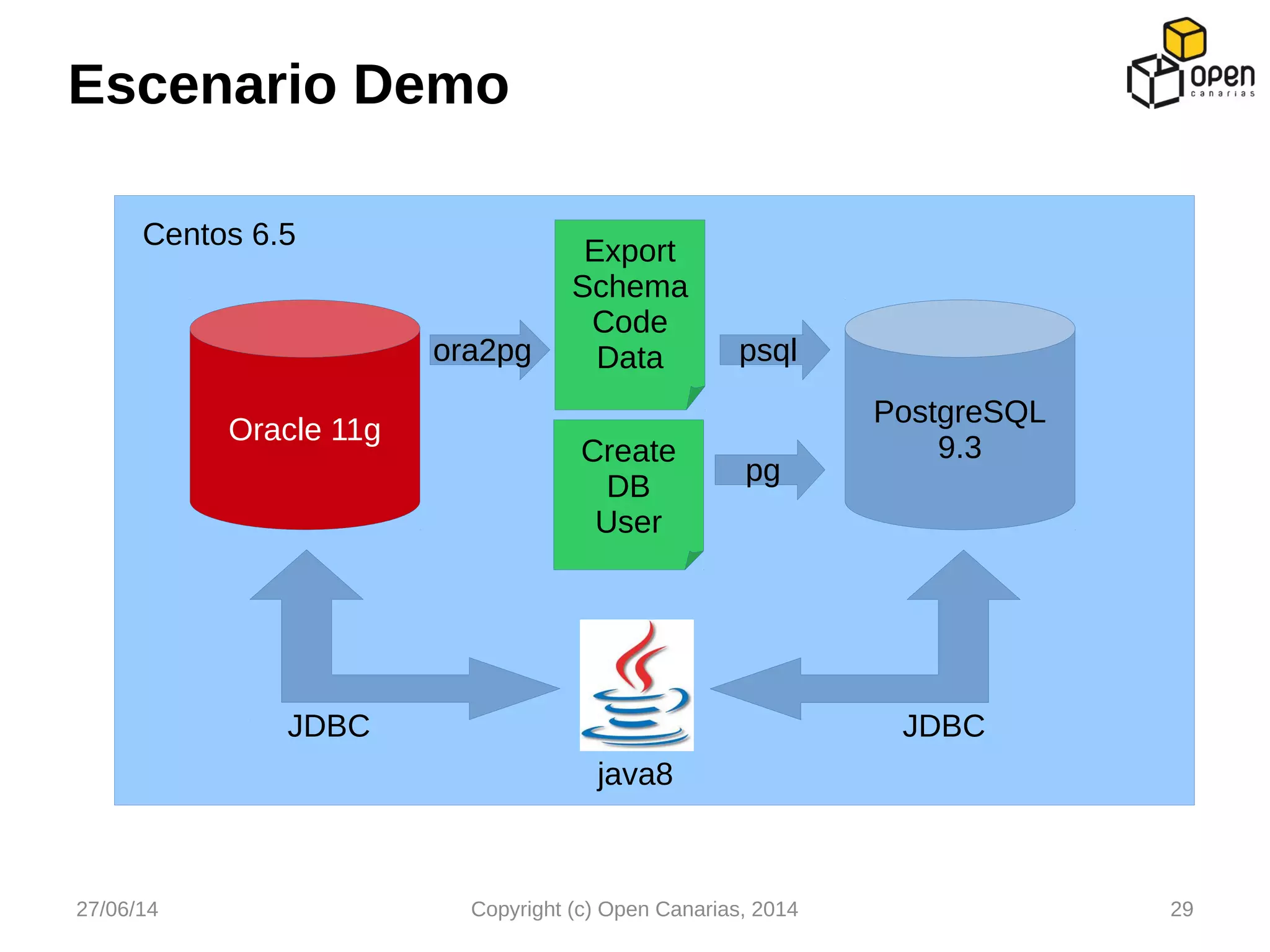 Escenario Demo

open
canarias

Centos 6.5

Oracle 11g

ora2pg

Export
Schema
Code
Data

psql

Create
DB
User

pg

PostgreSQL
9.3

JDBC

java8

JDBC

27/06/14

Copyright (c) Open Canarias, 2014

29